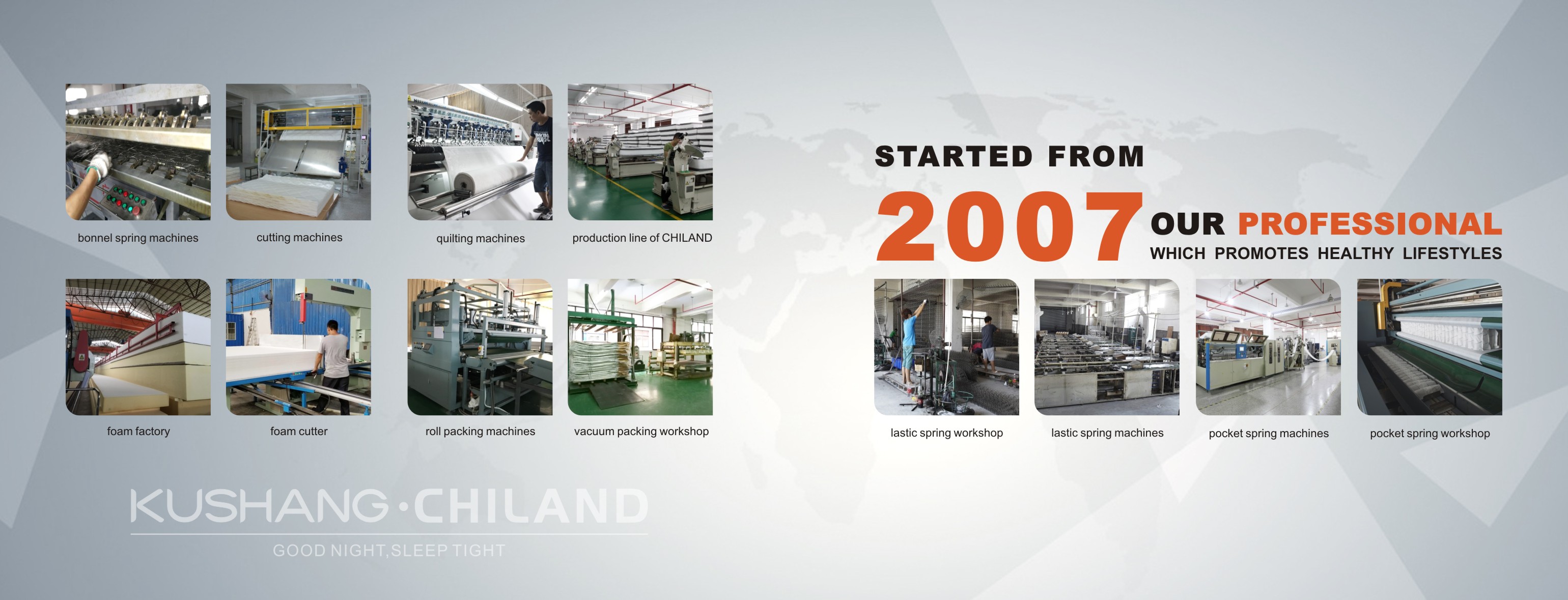 bonnel spring machines

cutting machines

quilting machines

production line of CHILAND

foam factory

foam cutter

roll packing machines

vacuum packing workshop

KUSHANG·CHILAND

GOOD NIGHT,SLEEP TIGHT

STARTED FROM

2007 OUR PROFESSIONAL

WHICH PROMOTES HEALTHY LIFESTYLES

lastic spring workshop

lastic spring machines

pocket spring machines

pocket spring workshop